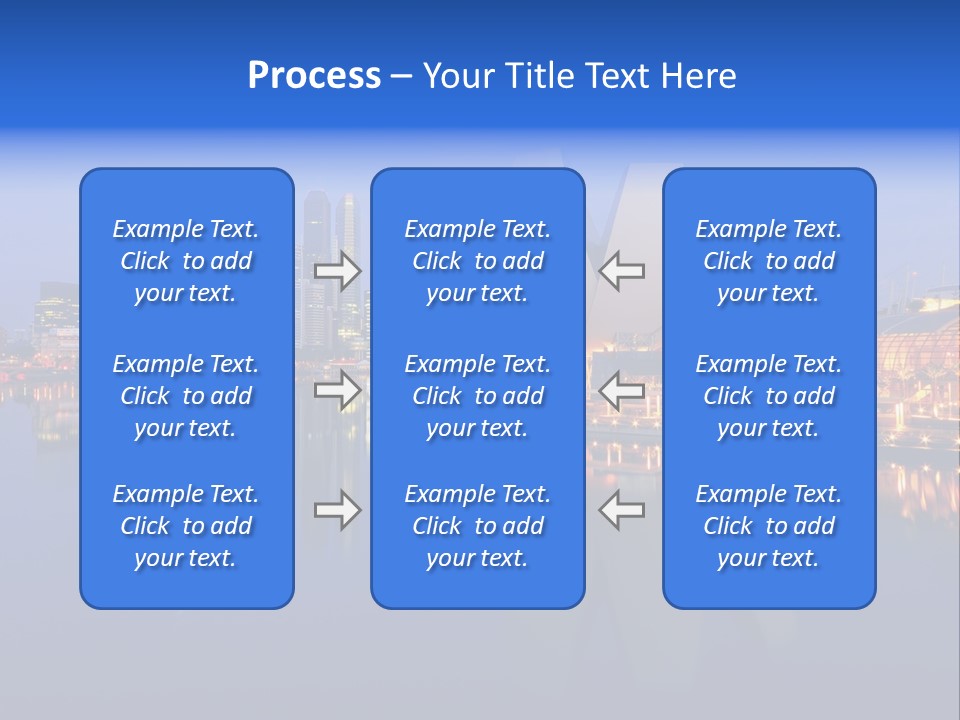 Process – Your Title Text Here

Example Text. Click to add your text.

Example Text. Click to add your text.

Example Text. Click to add your text.

Example Text. Click to add your text.

Example Text. Click to add your text.

Example Text. Click to add your text.

Example Text. Click to add your text.

Example Text. Click to add your text.

Example Text. Click to add your text.